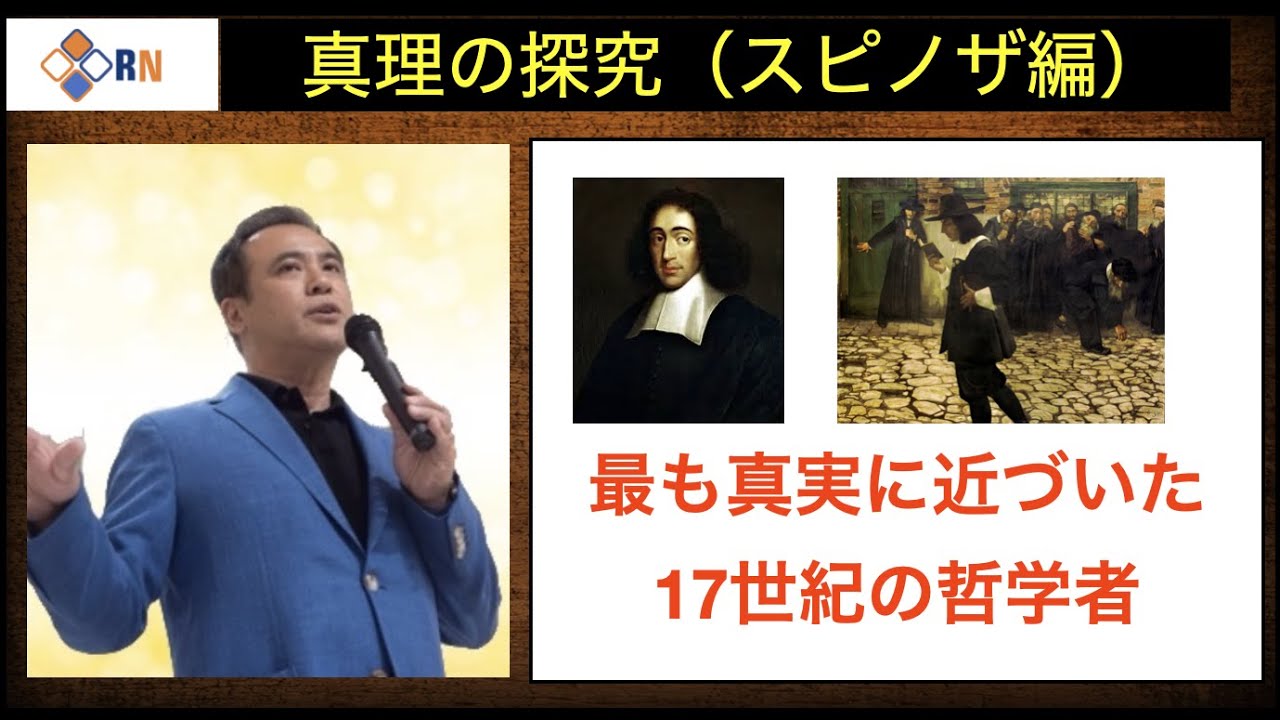 RN

真理の探究（スピノザ編）

最も真実に近づいた
17世紀の哲学者